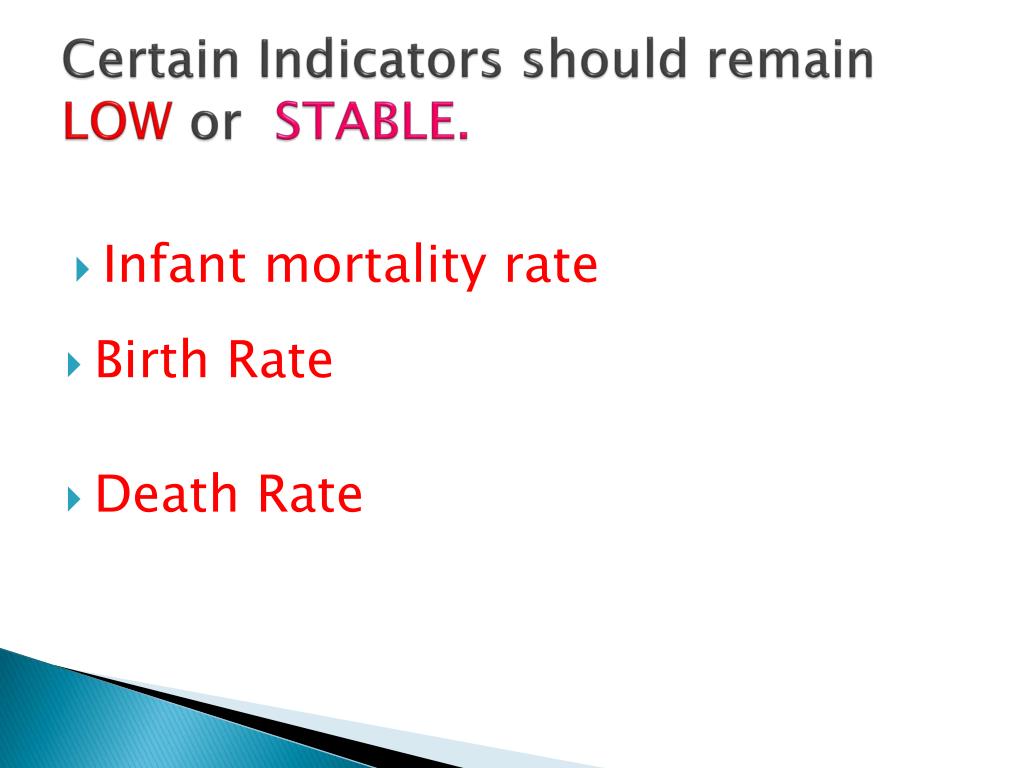 Certain Indicators should remain LOW or STABLE.

Infant mortality rate

Birth Rate

Death Rate